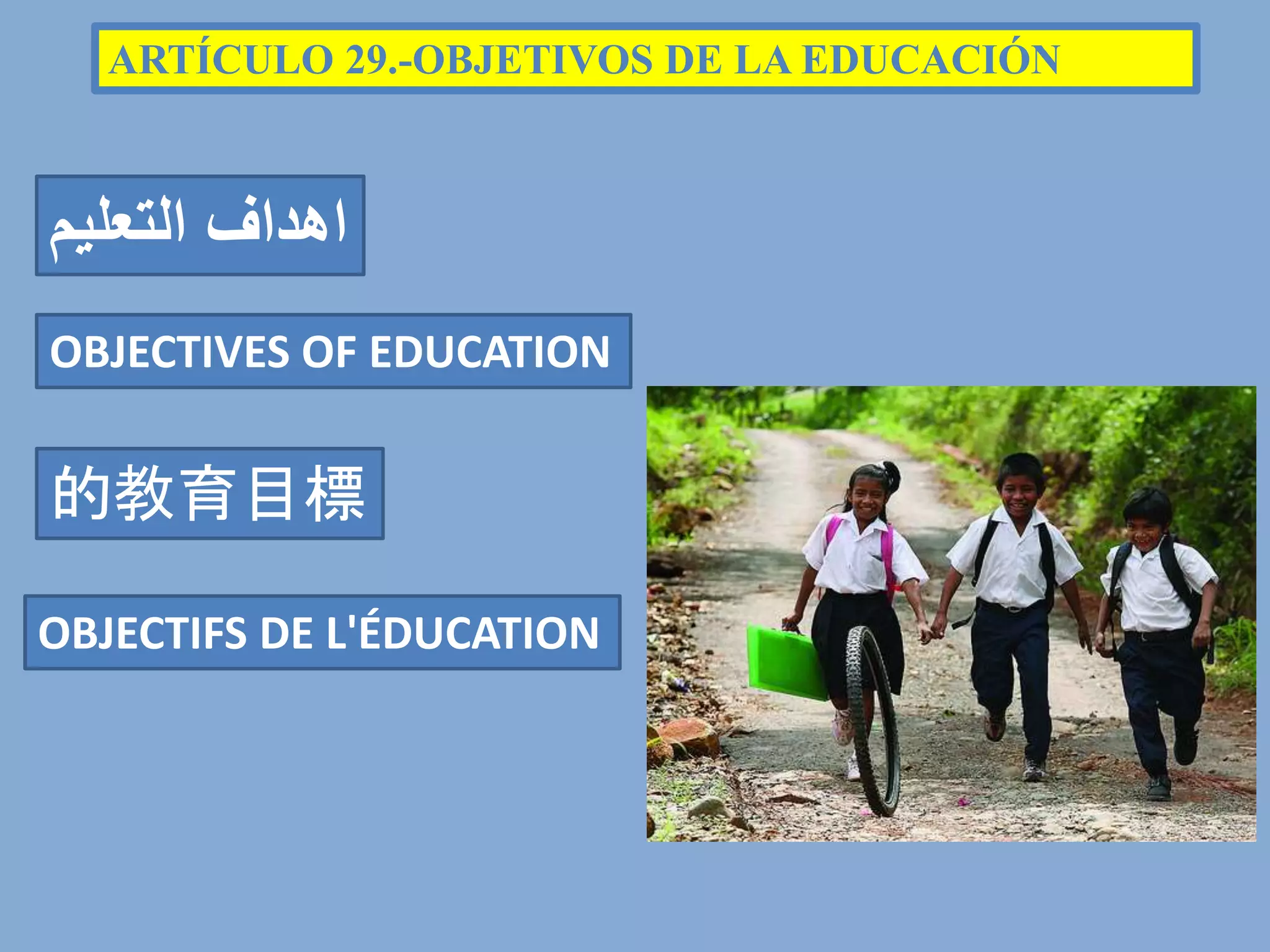 ARTÍCULO 29.-OBJETIVOS DE LA EDUCACIÓN

اهداف التعليم

OBJECTIVES OF EDUCATION

的教育目標

OBJECTIFS DE L'ÉDUCATION